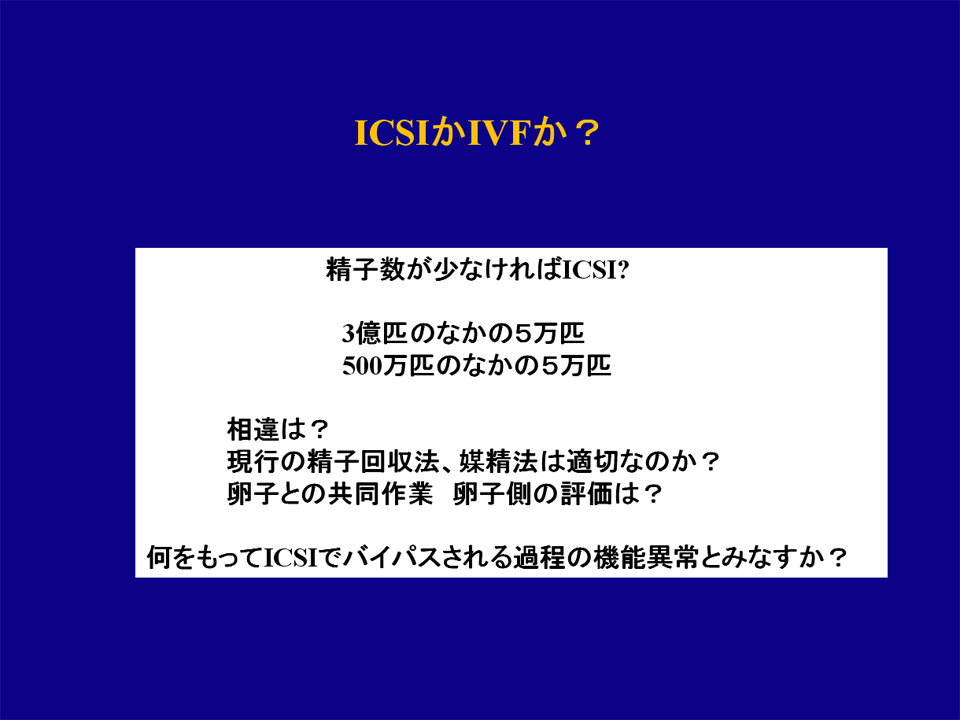 ICSIかIVFか？

精子数が少なければICSI?

3億匹のなかの5万匹
500万匹のなかの5万匹

相違は？
現行の精子回収法、媒精法は適切なのか？
卵子との共同作業　卵子側の評価は？

何をもってICSIでバイパスされる過程の機能異常とみなすか？